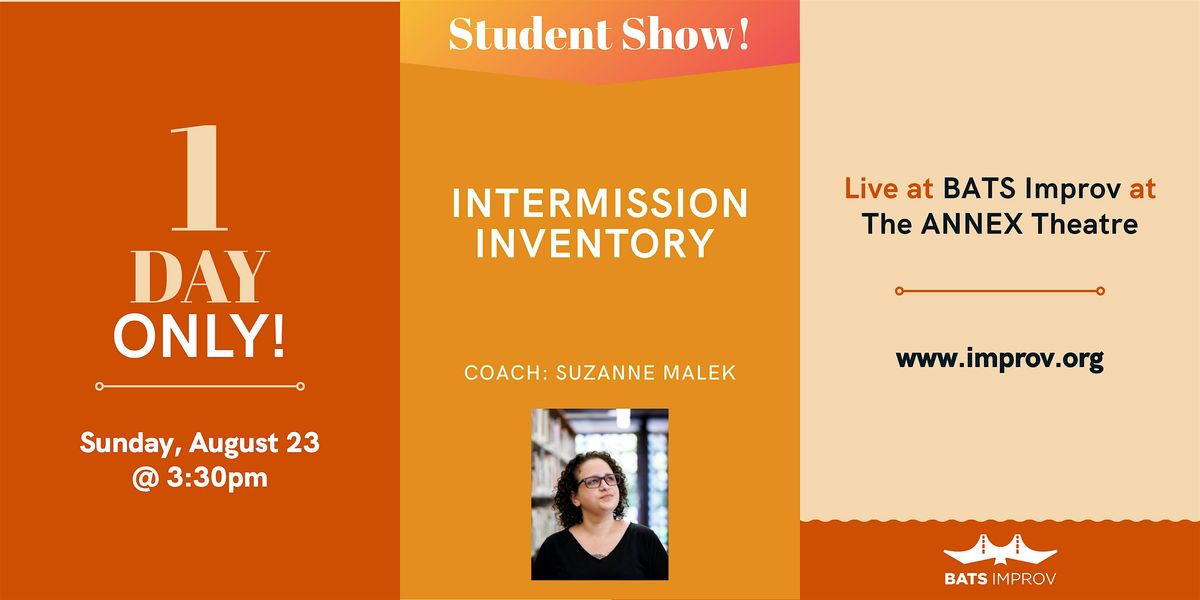 1
DAY
ONLY!

Sunday, August 23
@ 3:30pm

Student Show!

INTERMISSION INVENTORY

COACH: SUZANNE MALEK

Live at BATS Improv at The ANNEX Theatre

www.improv.org

BATS IMPROV